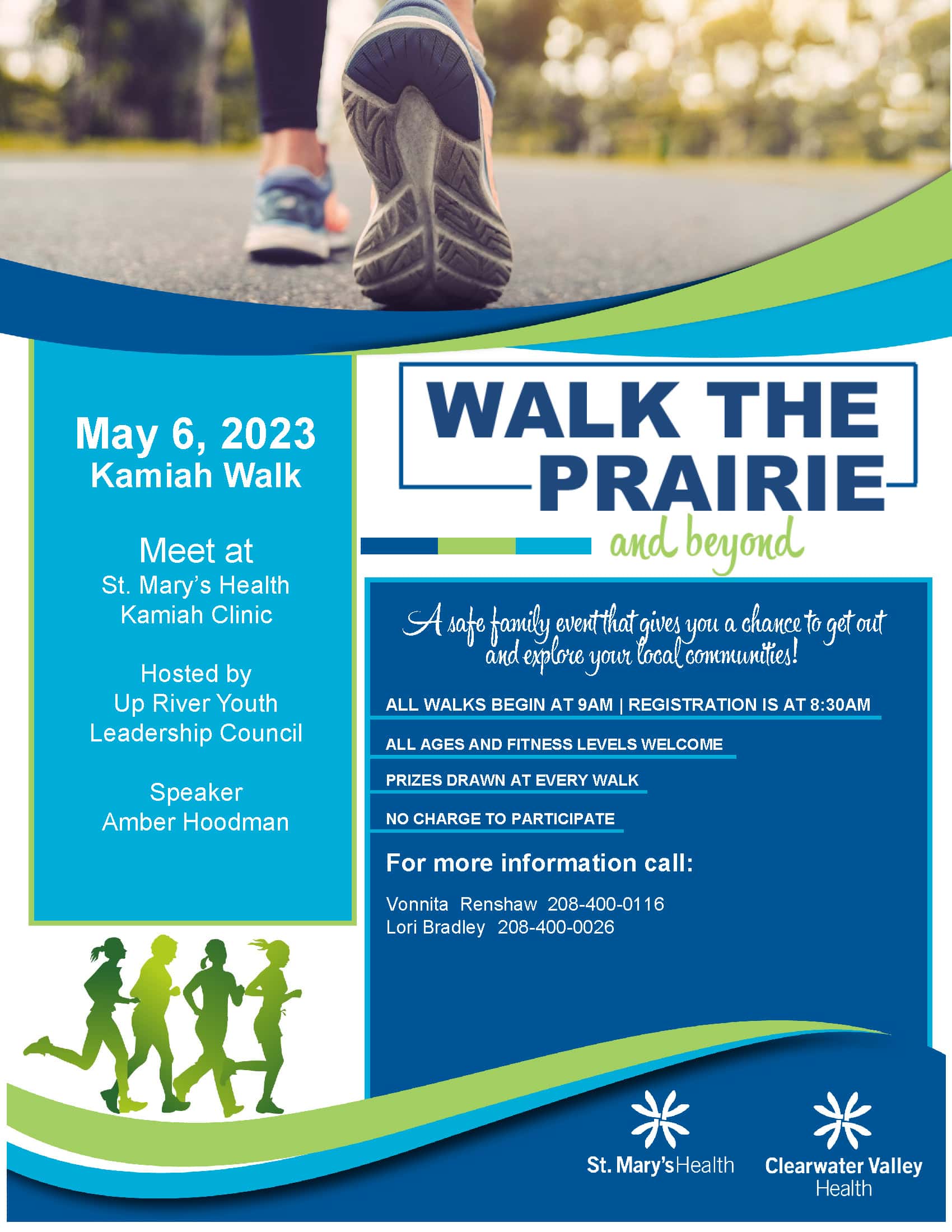 May 6, 2023
Kamiah Walk

Meet at
St. Mary's Health
Kamiah Clinic

Hosted by
Up River Youth
Leadership Council

Speaker
Amber Hoodman

WALK THE PRAIRIE
and beyond

A safe family event that gives you a chance to get out and explore your local communities!

ALL WALKS BEGIN AT 9AM | REGISTRATION IS AT 8:30AM

ALL AGES AND FITNESS LEVELS WELCOME

PRIZES DRAWN AT EVERY WALK

NO CHARGE TO PARTICIPATE

For more information call:

Vonnita Renshaw 208-400-0116
Lori Bradley 208-400-0026

St. Mary's Health

Clearwater Valley Health